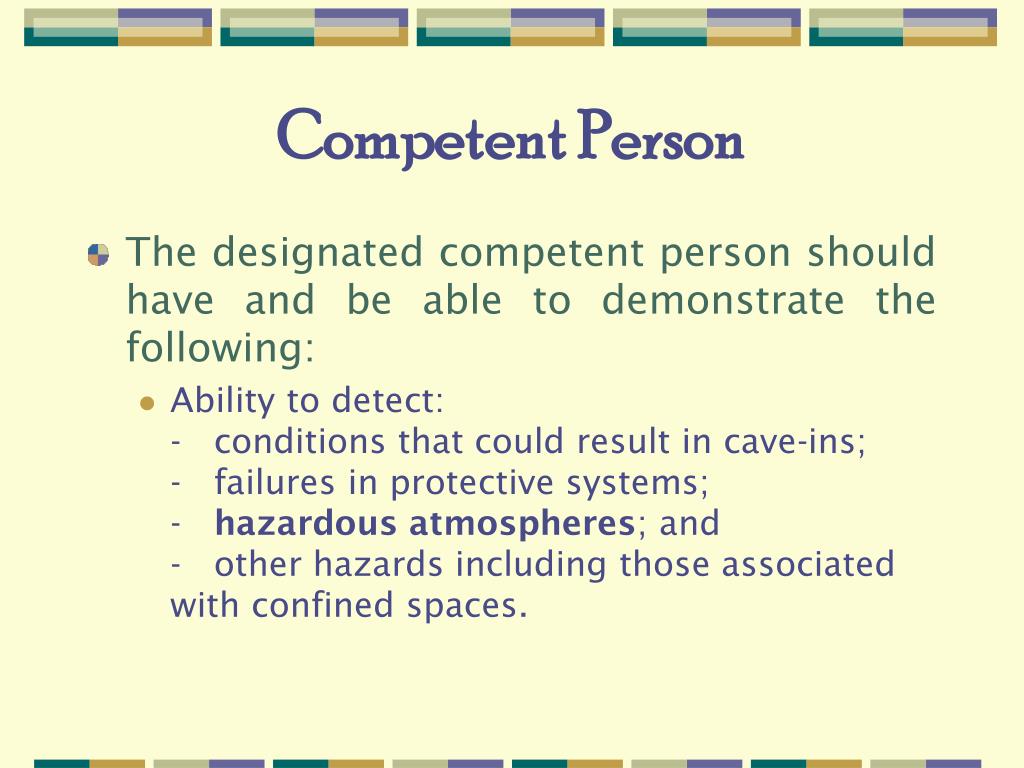 Competent Person

The designated competent person should have and be able to demonstrate the following:

Ability to detect:
- conditions that could result in cave-ins;
- failures in protective systems;
- hazardous atmospheres; and
- other hazards including those associated with confined spaces.